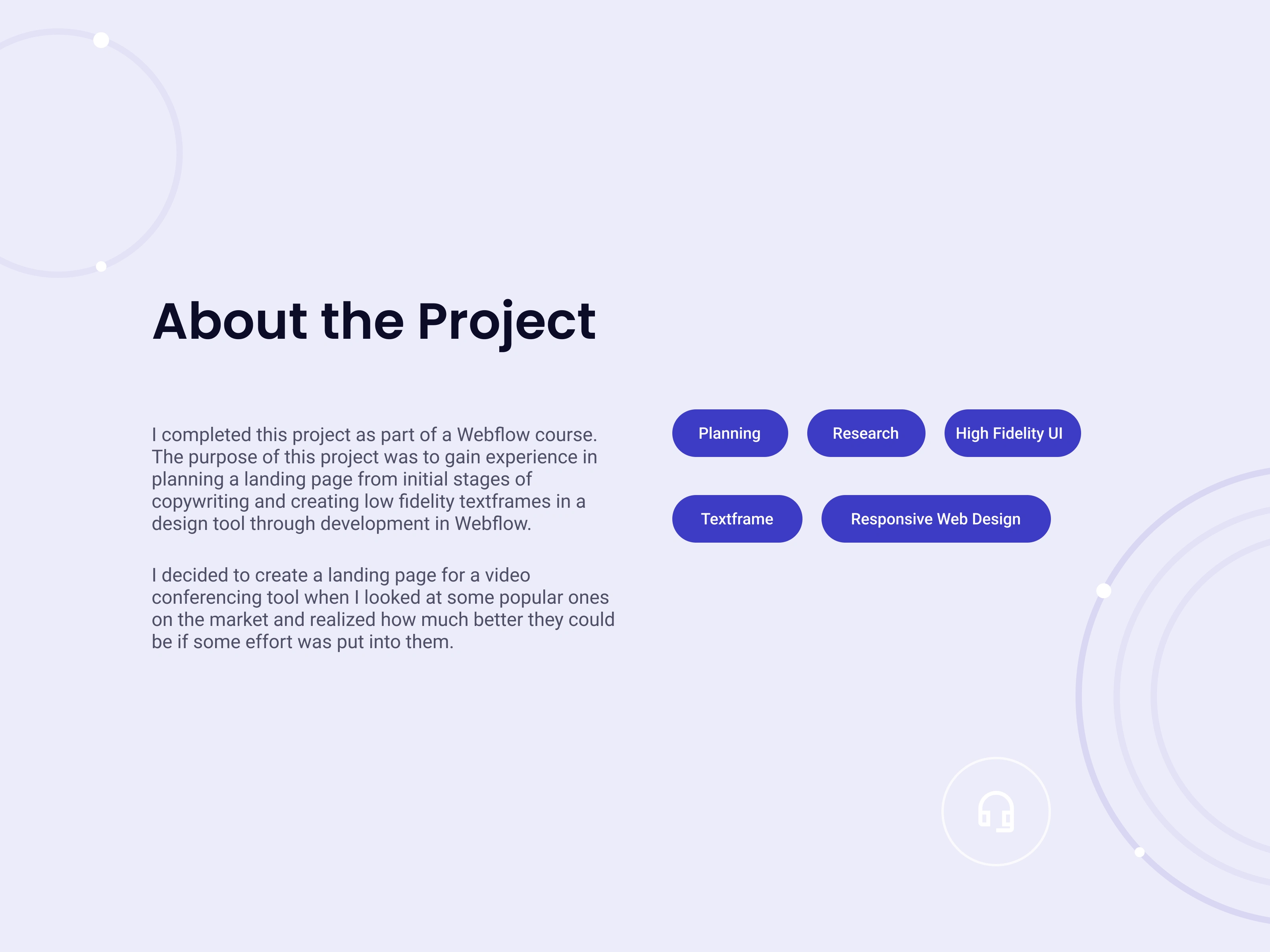 About the Project

I completed this project as part of a Webflow course. The purpose of this project was to gain experience in planning a landing page from initial stages of copywriting and creating low fidelity textframes in a design tool through development in Webflow.

I decided to create a landing page for a video conferencing tool when I looked at some popular ones on the market and realized how much better they could be if some effort was put into them.

Planning

Research

High Fidelity UI

Textframe

Responsive Web Design